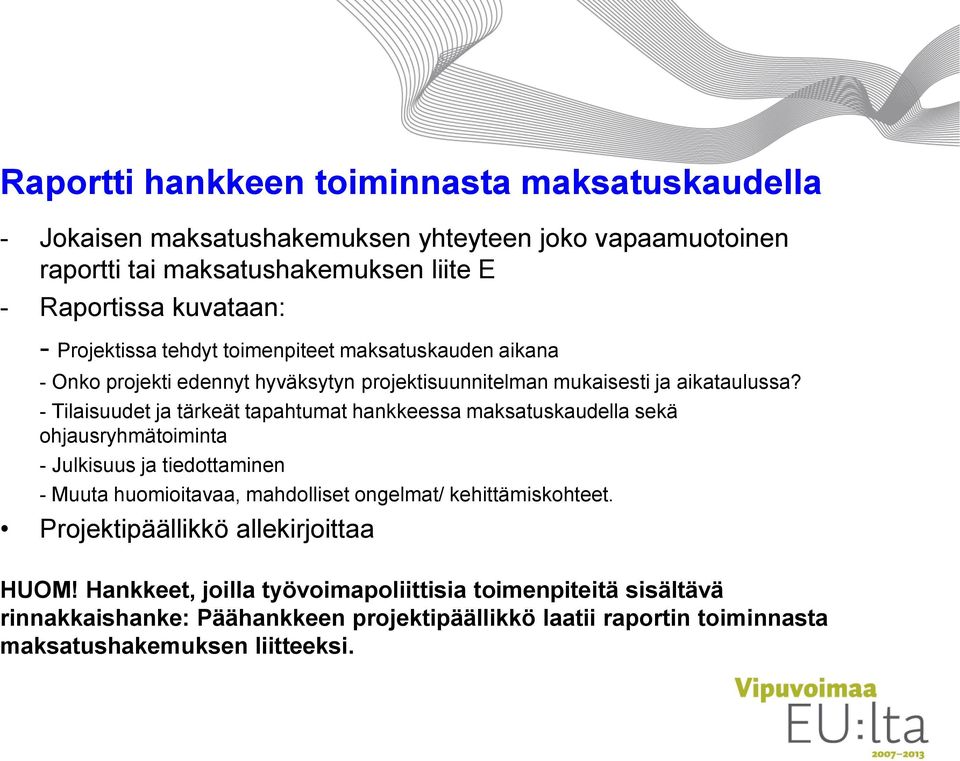 Raportti hankkeen toiminnasta maksatuskaudella

- Jokaisen maksatushakemuksen yhteyteen joko vapaamuotoinen raportti tai maksatushakemuksen liite E

- Raportissa kuvataan:

- Projektissa tehdyt toimenpiteet maksatuskauden aikana

- Onko projekti edennyt hyväksytyn projektisuunnitelman mukaisesti ja aikataulussa?

- Tilaisuudet ja tärkeät tapahtumat hankkeessa maksatuskaudella sekä ohjausryhmätoiminta

- Julkisuus ja tiedottaminen

- Muuta huomioitavaa, mahdolliset ongelmat/ kehittämiskohteet.

• Projektipäällikkö allekirjoittaa

HUOM! Hankkeet, joilla työvoimapoliittisia toimenpiteitä sisältävä rinnakkaishanke: Päähankkeen projektipäällikkö laatii raportin toiminnasta maksatushakemuksen liitteeksi.

Vipuvoimaa
EU:lta
2007–2013